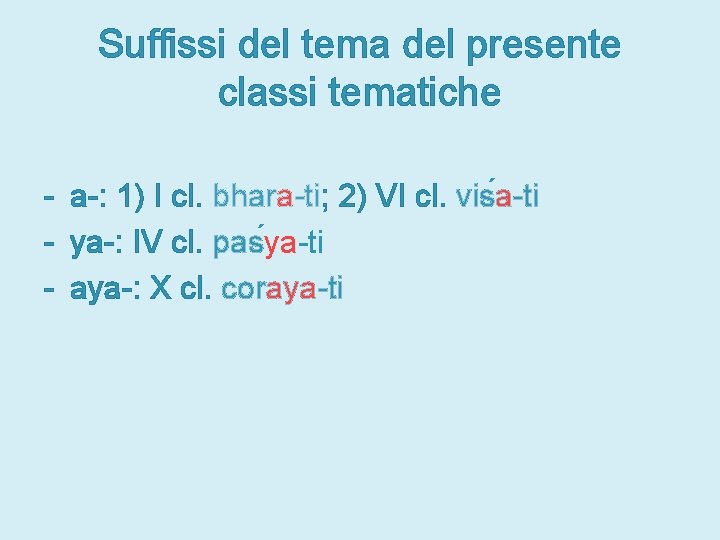 Suffissi del tema del presente classi tematiche

- a-: 1) I cl. bhara-ti; 2) VI cl. viśa-ti
- ya-: IV cl. paśya-ti
- aya-: X cl. coraya-ti